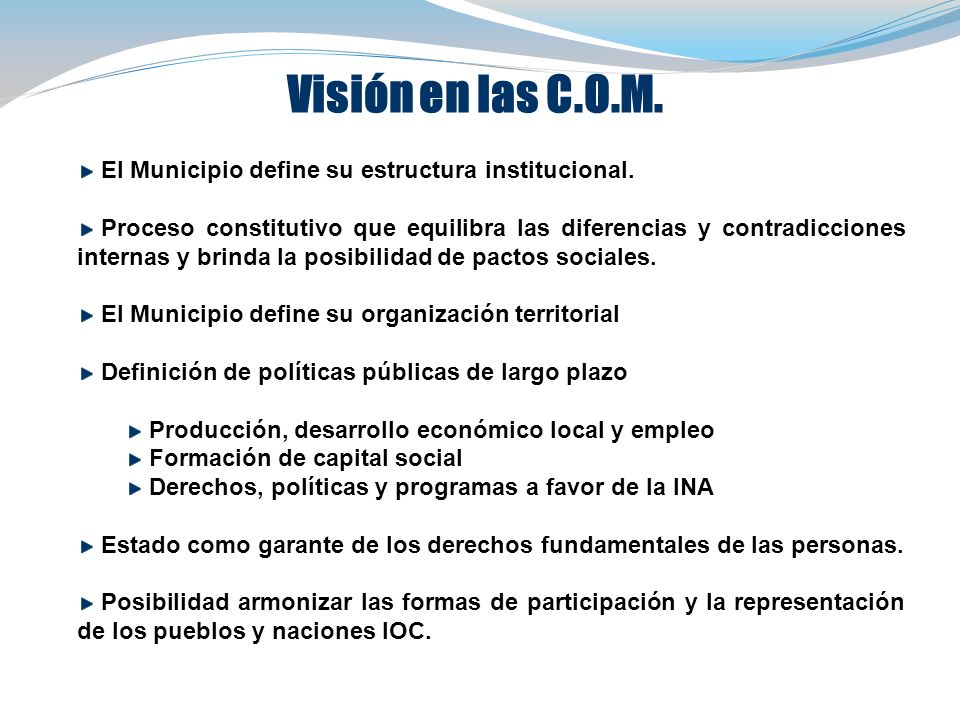 Visión en las C.O.M.

El Municipio define su estructura institucional.

Proceso constitutivo que equilibra las diferencias y contradicciones internas y brinda la posibilidad de pactos sociales.

El Municipio define su organización territorial

Definición de políticas públicas de largo plazo

Producción, desarrollo económico local y empleo
Formación de capital social
Derechos, políticas y programas a favor de la INA

Estado como garante de los derechos fundamentales de las personas.

Posibilidad armonizar las formas de participación y la representación de los pueblos y naciones IOC.